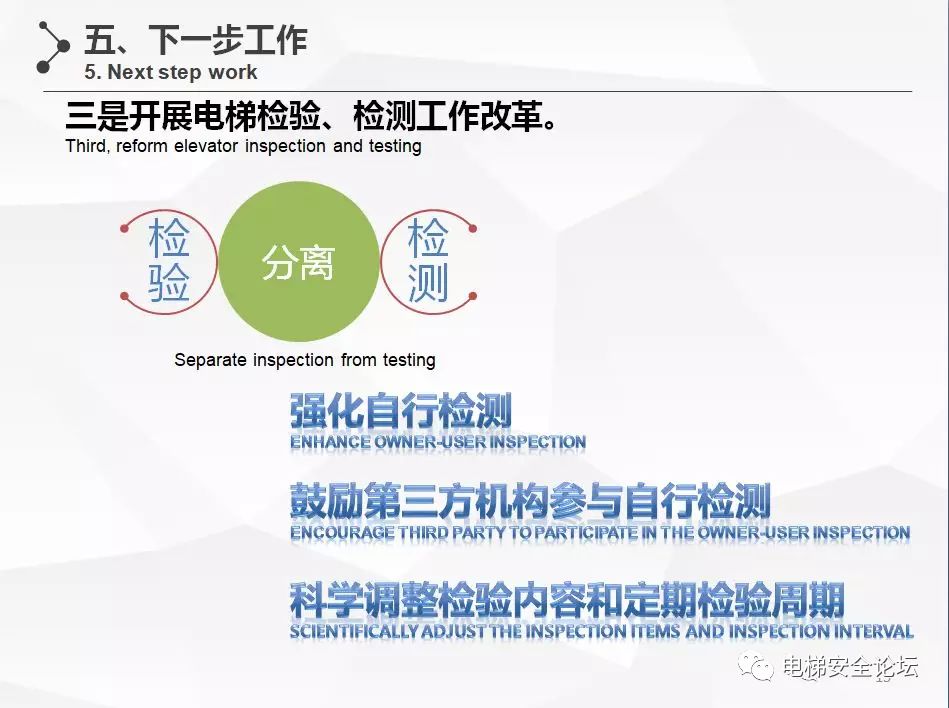 五、下一步工作
5. Next step work

三是开展电梯检验、检测工作改革。
Third, reform elevator inspection and testing

检验

分离

检测

Separate inspection from testing

强化自行检测
ENHANCE OWNER-USER INSPECTION

鼓励第三方机构参与自行检测
ENCOURAGE THIRD PARTY TO PARTICIPATE IN THE OWNER-USER INSPECTION

科学调整检验内容和定期检验周期
SCIENTIFICALLY ADJUST THE INSPECTION ITEMS AND INSPECTION INTERVAL

电梯安全论坛